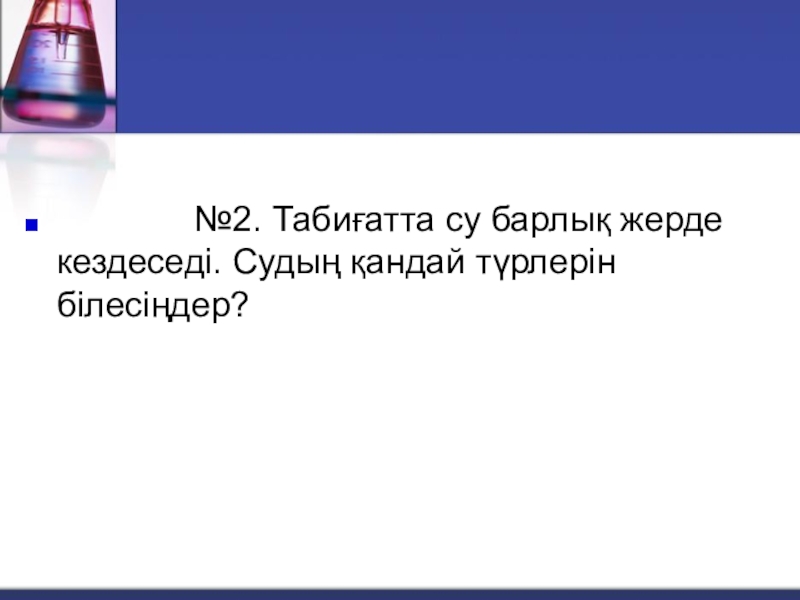 №2. Табиғатта су барлық жерде кездеседі. Судың қандай түрлерін білесіңдер?